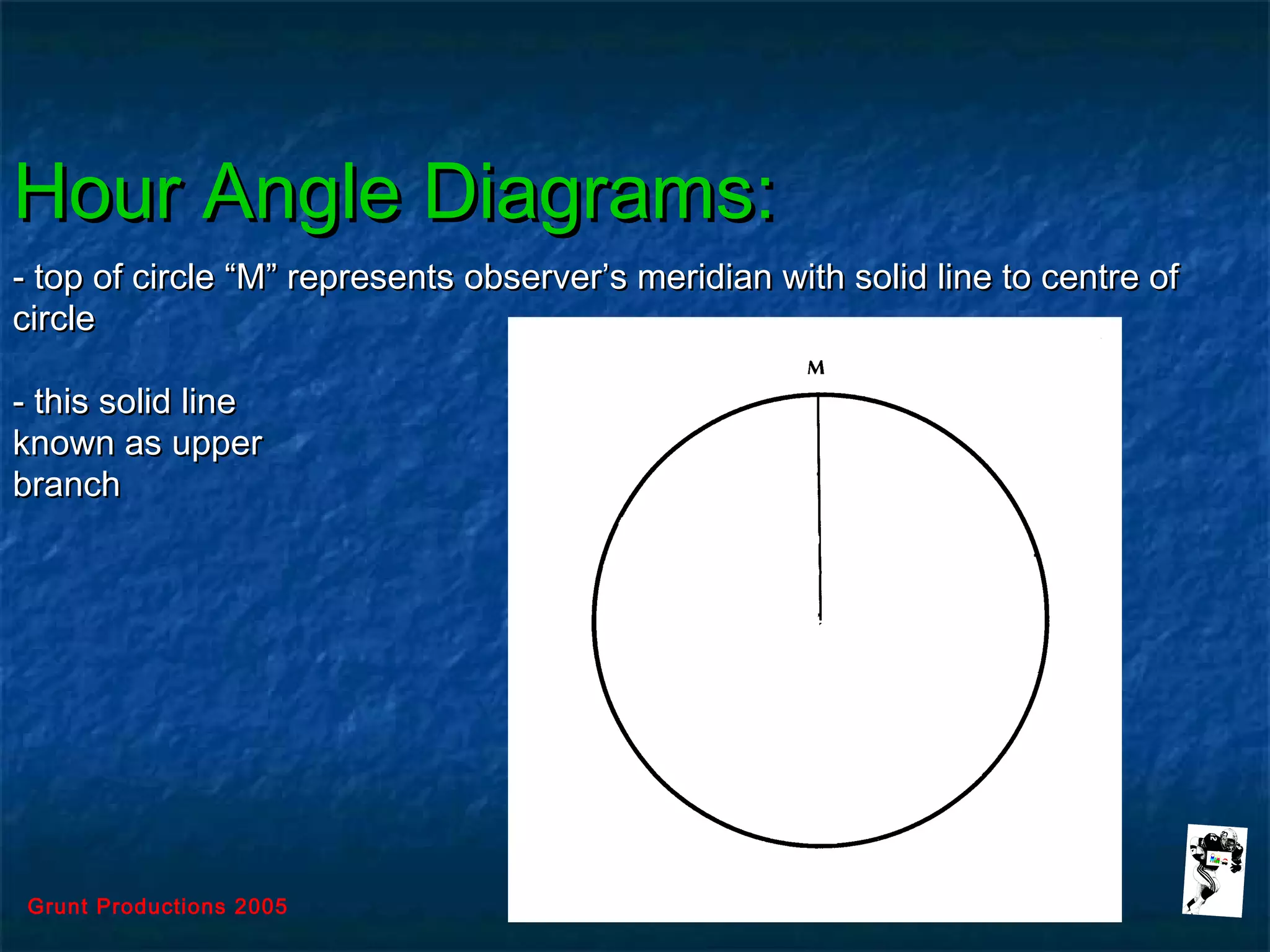 Hour Angle Diagrams:

- top of circle “M” represents observer’s meridian with solid line to centre of circle

- this solid line known as upper branch

M

Grunt Productions 2005